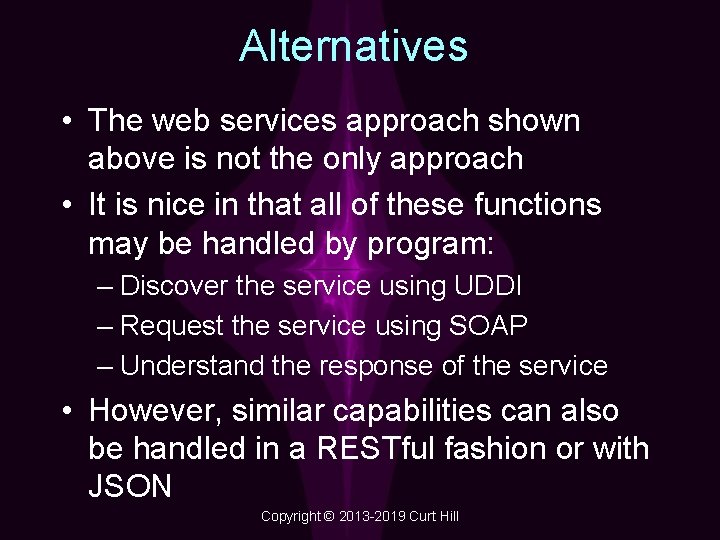 Alternatives

• The web services approach shown above is not the only approach
• It is nice in that all of these functions may be handled by program:
– Discover the service using UDDI
– Request the service using SOAP
– Understand the response of the service
• However, similar capabilities can also be handled in a RESTful fashion or with JSON

Copyright © 2013-2019 Curt Hill